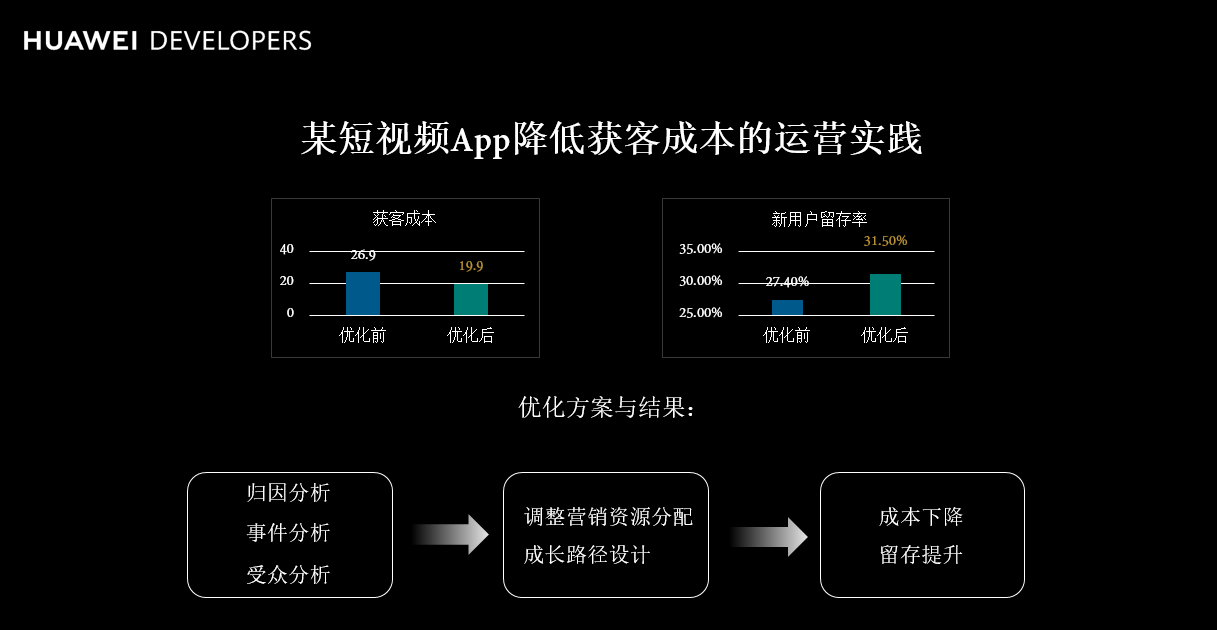 HUAWEI DEVELOPERS

某短视频App降低获客成本的运营实践

获客成本

40
20
0
26.9
19.9
优化前
优化后

新用户留存率

35.00%
30.00%
25.00%
27.40%
31.50%
优化前
优化后

优化方案与结果：

归因分析
事件分析
受众分析

调整营销资源分配
成长路径设计

成本下降
留存提升